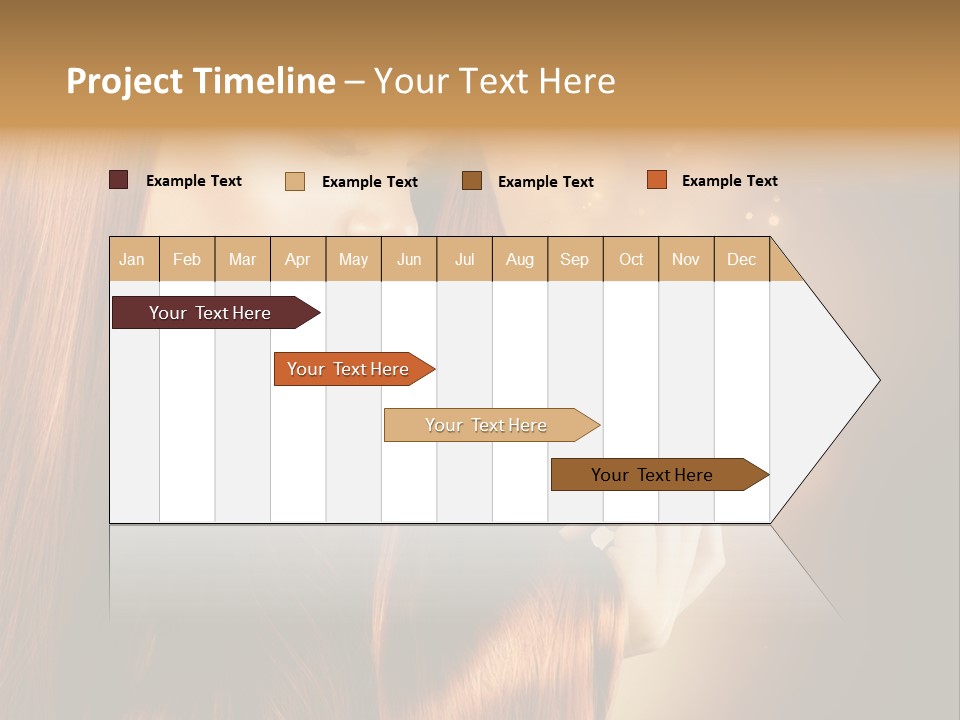 Project Timeline – Your Text Here

Example Text Example Text Example Text Example Text

| Jan | Feb | Mar | Apr | May | Jun | Jul | Aug | Sep | Oct | Nov | Dec |
|---|---|---|---|---|---|---|---|---|---|---|---|

Your Text Here

Your Text Here

Your Text Here

Your Text Here